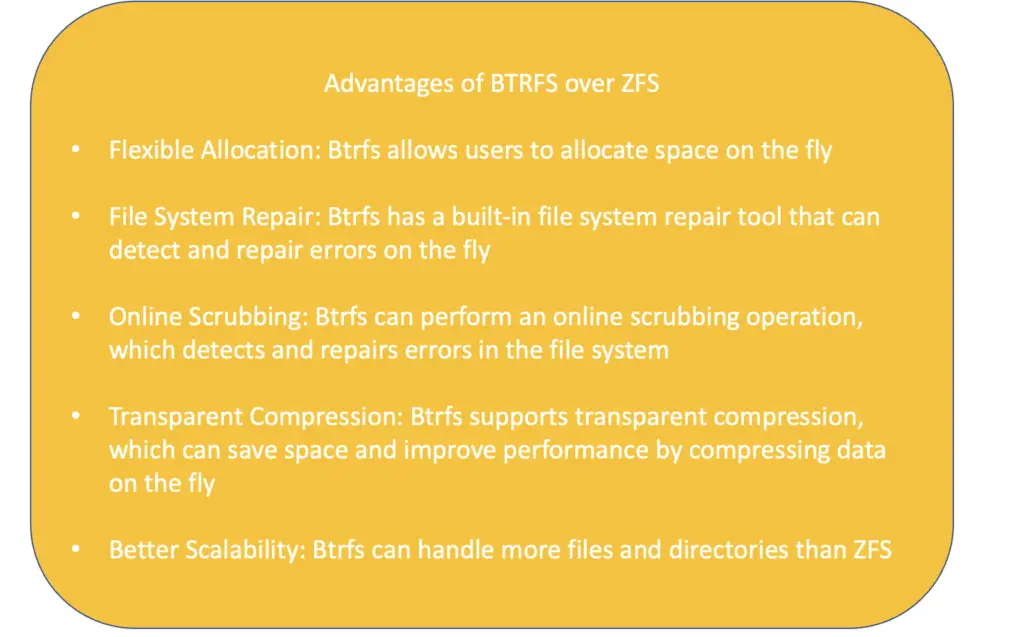 Advantages of BTRFS over ZFS

• Flexible Allocation: Btrfs allows users to allocate space on the fly

• File System Repair: Btrfs has a built-in file system repair tool that can detect and repair errors on the fly

• Online Scrubbing: Btrfs can perform an online scrubbing operation, which detects and repairs errors in the file system

• Transparent Compression: Btrfs supports transparent compression, which can save space and improve performance by compressing data on the fly

• Better Scalability: Btrfs can handle more files and directories than ZFS